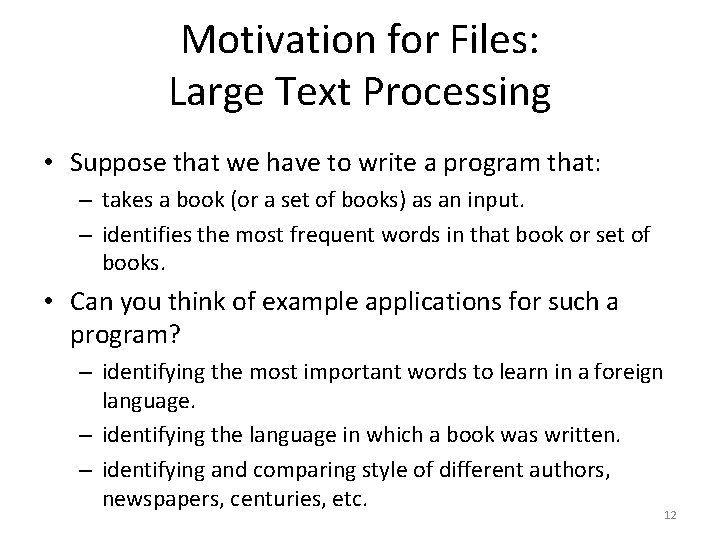 Motivation for Files:
Large Text Processing

• Suppose that we have to write a program that:
– takes a book (or a set of books) as an input.
– identifies the most frequent words in that book or set of books.

• Can you think of example applications for such a program?
– identifying the most important words to learn in a foreign language.
– identifying the language in which a book was written.
– identifying and comparing style of different authors, newspapers, centuries, etc.

12